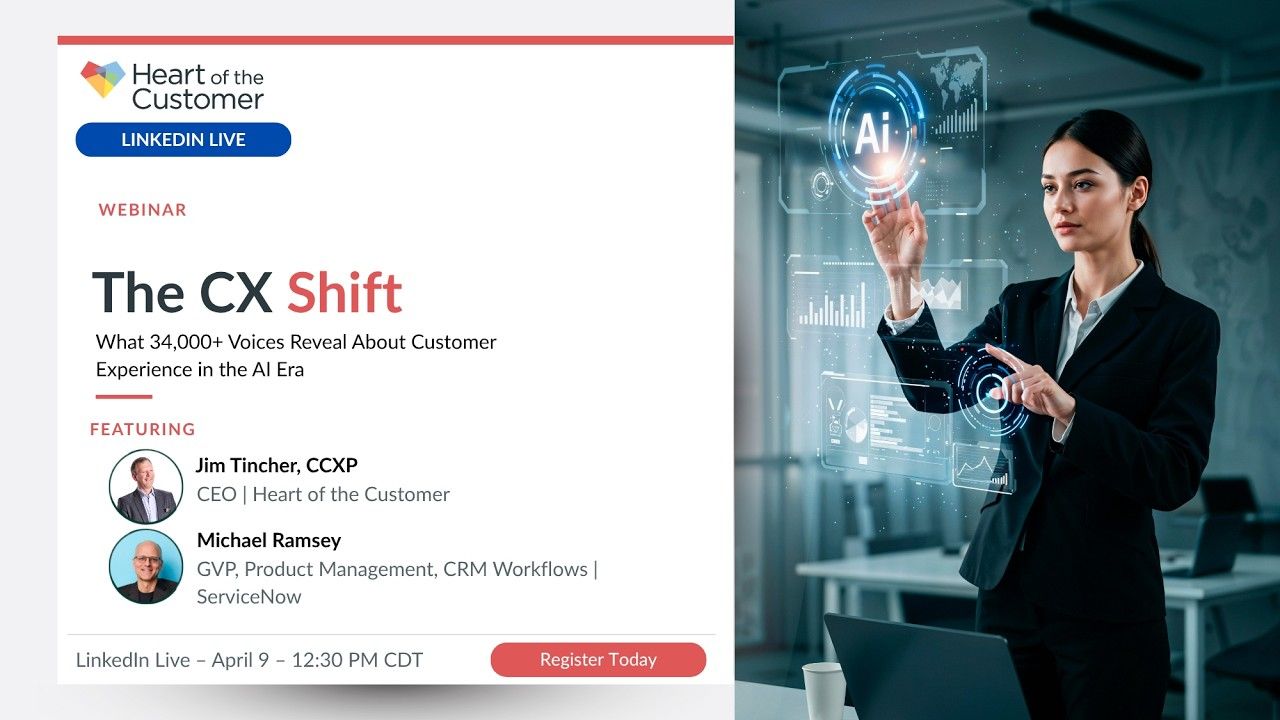 Heart of the Customer

LINKEDIN LIVE

WEBINAR

The CX Shift

What 34,000+ Voices Reveal About Customer Experience in the AI Era

FEATURING

Jim Tincher, CCXP
CEO | Heart of the Customer

Michael Ramsey
GVP, Product Management, CRM Workflows | ServiceNow

LinkedIn Live – April 9 – 12:30 PM CDT

Register Today

Ai